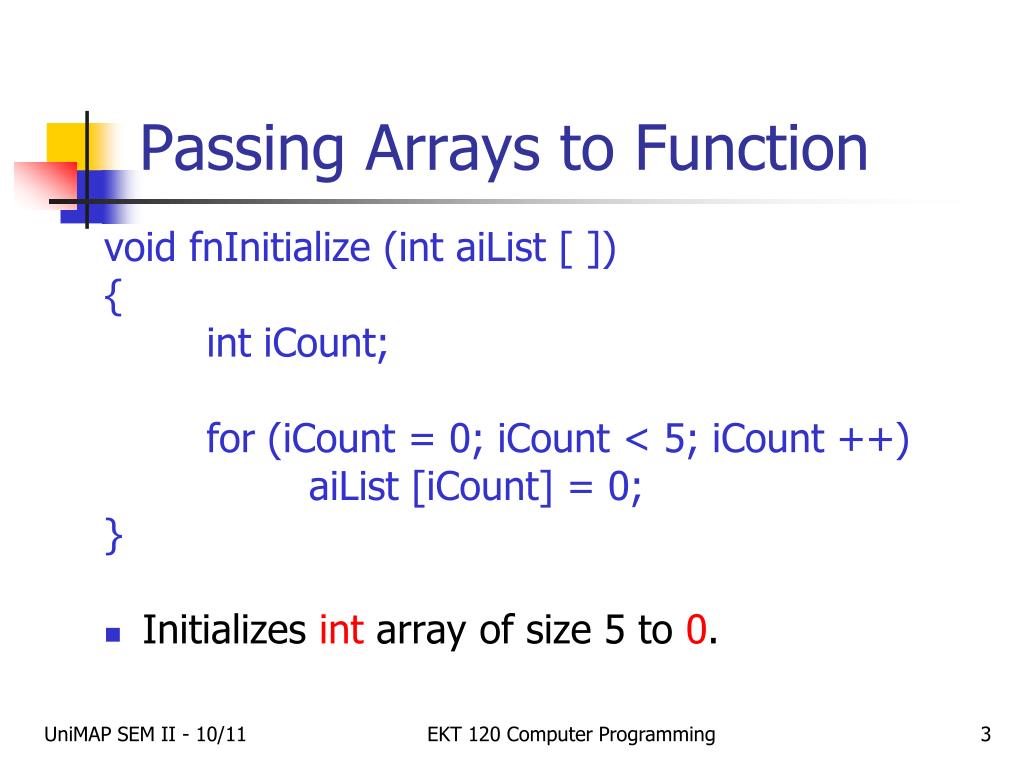 Passing Arrays to Function

void fnInitialize (int aiList [ ])
{
int iCount;

for (iCount = 0; iCount < 5; iCount ++)
aiList [iCount] = 0;
}

Initializes int array of size 5 to 0.

UniMAP SEM II - 10/11

EKT 120 Computer Programming

3